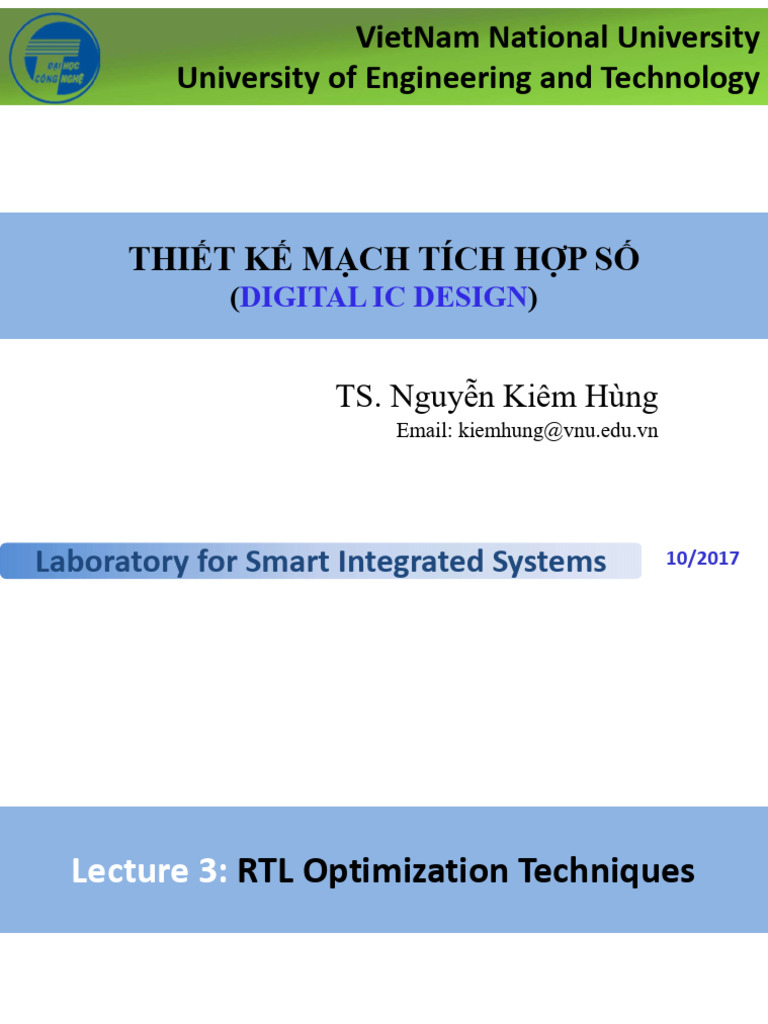 ĐẠI HỌC CÔNG NGHỆ

VietNam National University
University of Engineering and Technology

THIẾT KẾ MẠCH TÍCH HỢP SỐ
(DIGITAL IC DESIGN)

TS. Nguyễn Kiêm Hùng
Email: kiemhung@vnu.edu.vn

Laboratory for Smart Integrated Systems

10/2017

Lecture 3: RTL Optimization Techniques